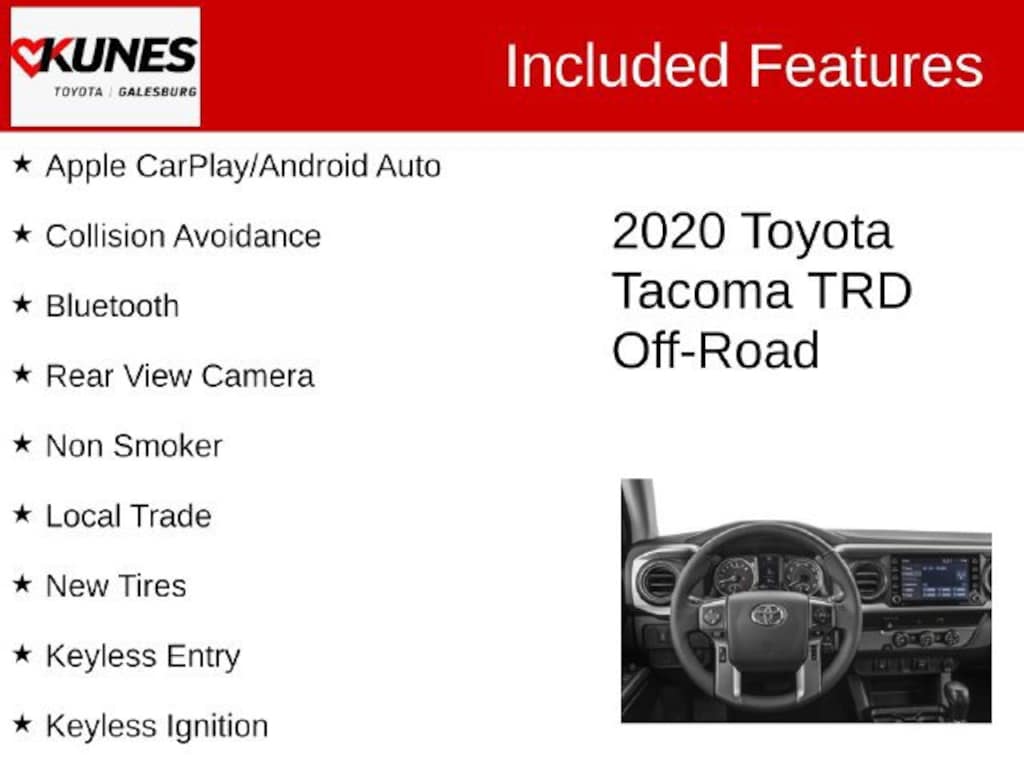 KUNES
TOYOTA | GALESBURG

Included Features

★ Apple CarPlay/Android Auto

★ Collision Avoidance

★ Bluetooth

★ Rear View Camera

★ Non Smoker

★ Local Trade

★ New Tires

★ Keyless Entry

★ Keyless Ignition

2020 Toyota Tacoma TRD Off-Road